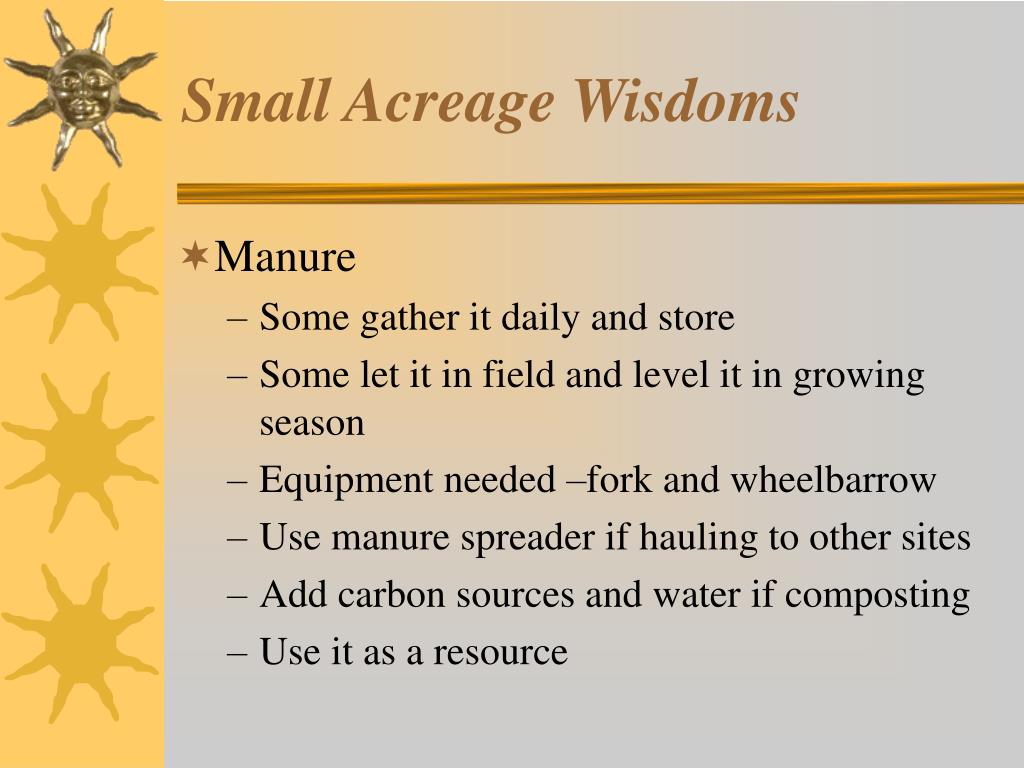 Small Acreage Wisdoms

Manure
– Some gather it daily and store
– Some let it in field and level it in growing season
– Equipment needed –fork and wheelbarrow
– Use manure spreader if hauling to other sites
– Add carbon sources and water if composting
– Use it as a resource